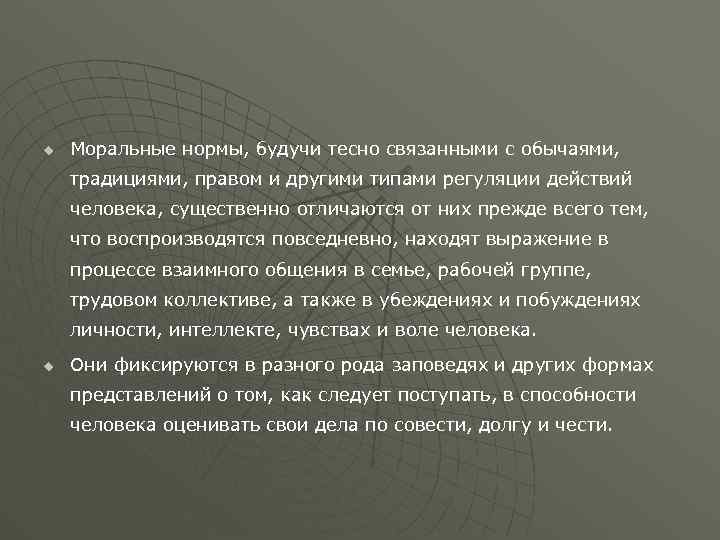 Моральные нормы, будучи тесно связанными с обычаями, традициями, правом и другими типами регуляции действий человека, существенно отличаются от них прежде всего тем, что воспроизводятся повседневно, находят выражение в процессе взаимного общения в семье, рабочей группе, трудовом коллективе, а также в убеждениях и побуждениях личности, интеллекте, чувствах и воле человека.

Они фиксируются в разного рода заповедях и других формах представлений о том, как следует поступать, в способности человека оценивать свои дела по совести, долгу и чести.